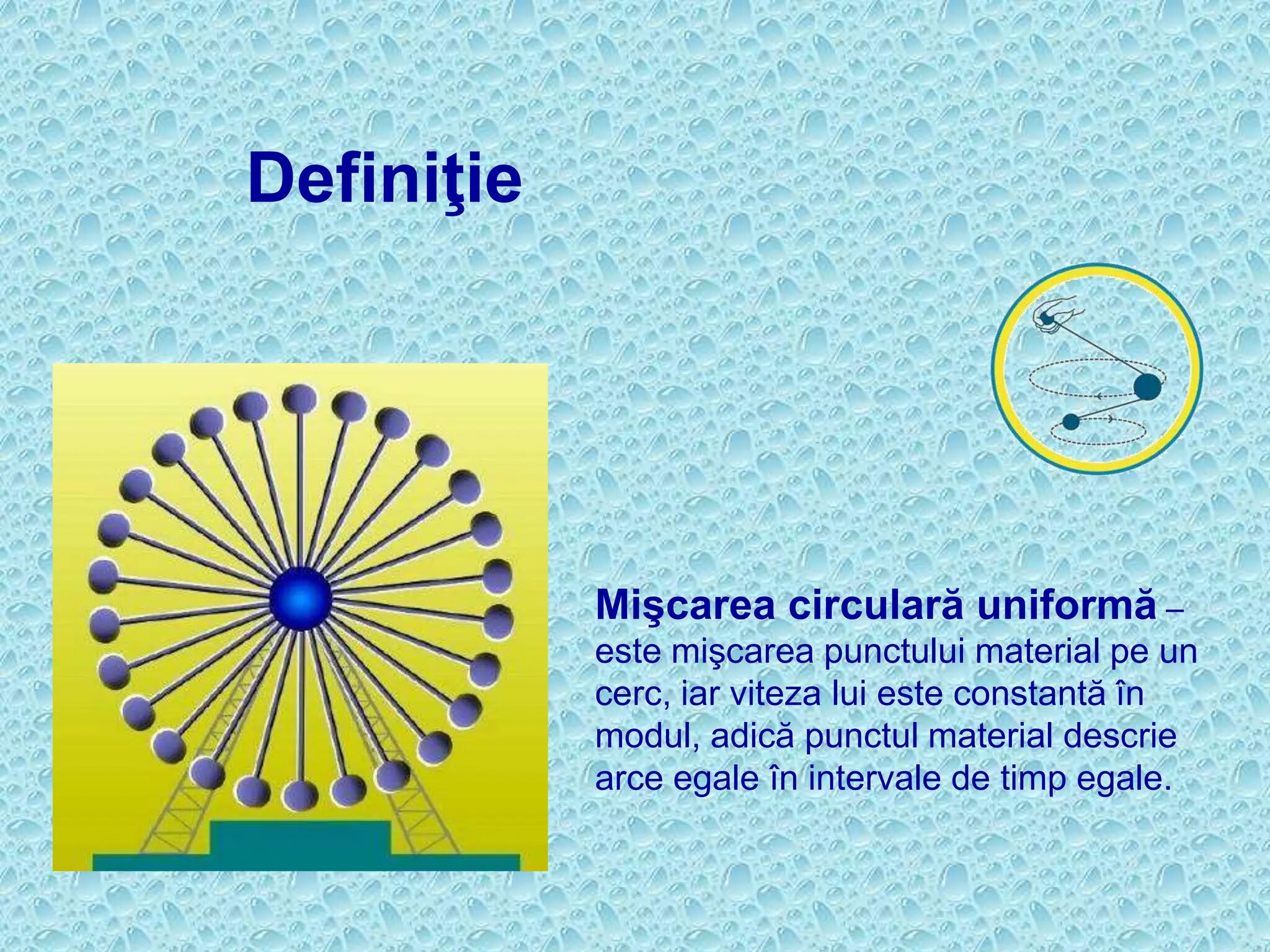 Definiţie

Mişcarea circulară uniformă – este mişcarea punctului material pe un cerc, iar viteza lui este constantă în modul, adică punctul material descrie arce egale în intervale de timp egale.